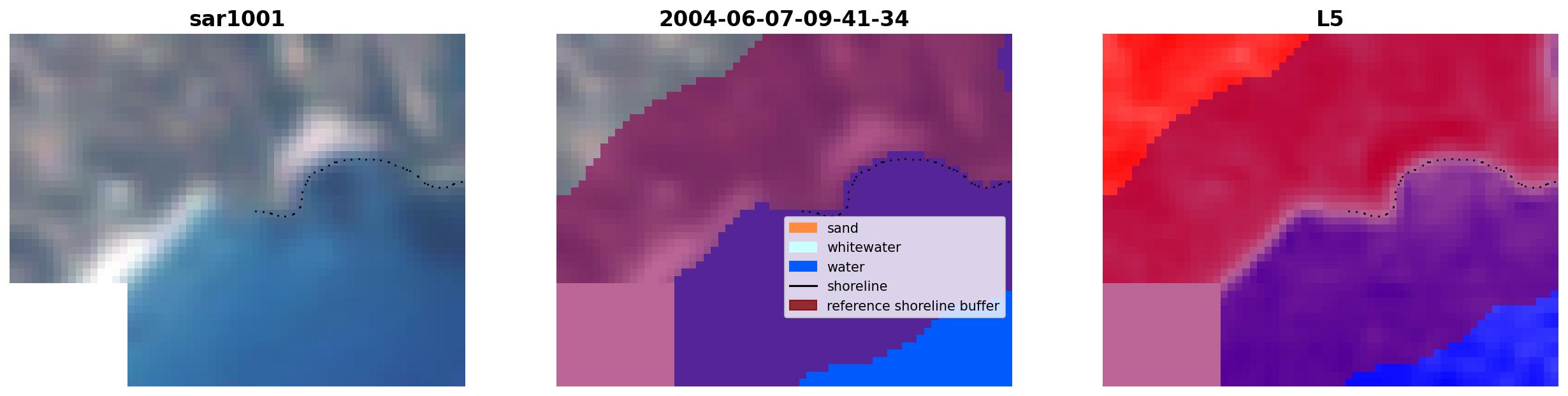 sar1001

2004-06-07-09-41-34

sand
whitewater
water
shoreline
reference shoreline buffer

L5